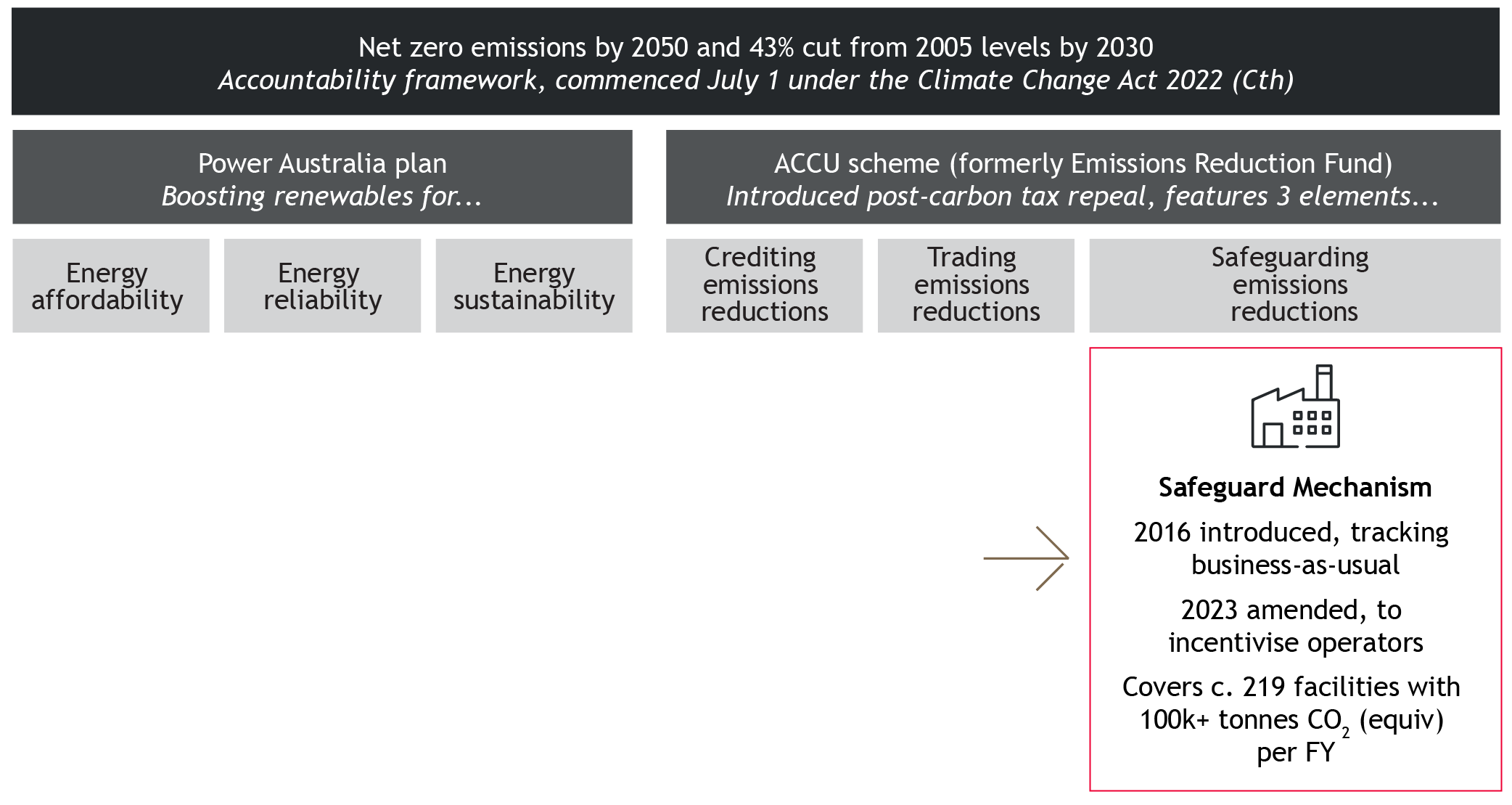 Net zero emissions by 2050 and 43% cut from 2005 levels by 2030
Accountability framework, commenced July 1 under the Climate Change Act 2022 (Cth)

Power Australia plan
Boosting renewables for...

Energy affordability

Energy reliability

Energy sustainability

ACCU scheme (formerly Emissions Reduction Fund)
Introduced post-carbon tax repeal, features 3 elements...

Crediting emissions reductions

Trading emissions reductions

Safeguarding emissions reductions

Safeguard Mechanism

2016 introduced, tracking business-as-usual

2023 amended, to incentivise operators

Covers c. 219 facilities with 100k+ tonnes $CO_2$ (equiv) per FY